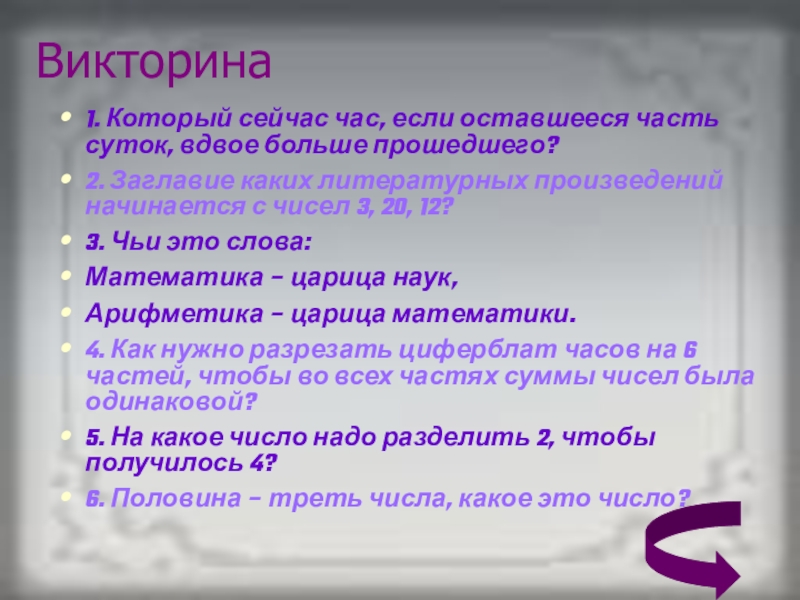 Викторина

1. Который сейчас час, если оставшееся часть суток, вдвое больше прошедшего?

2. Заглавие каких литературных произведений начинается с чисел 3, 20, 12?

3. Чьи это слова:

Математика – царица наук,

Арифметика – царица математики.

4. Как нужно разрезать циферблат часов на 6 частей, чтобы во всех частях суммы чисел была одинаковой?

5. На какое число надо разделить 2, чтобы получилось 4?

6. Половина – треть числа, какое это число?